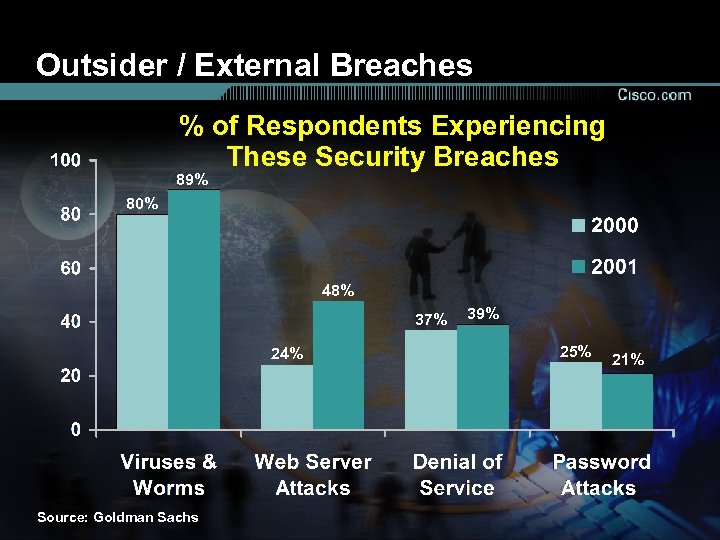 Outsider / External Breaches

Cisco.com

% of Respondents Experiencing These Security Breaches

100
80
60
40
20
0

80%
89%
24%
48%
37%
39%
25%
21%

2000
2001

Viruses & Worms
Web Server Attacks
Denial of Service
Password Attacks

Source: Goldman Sachs